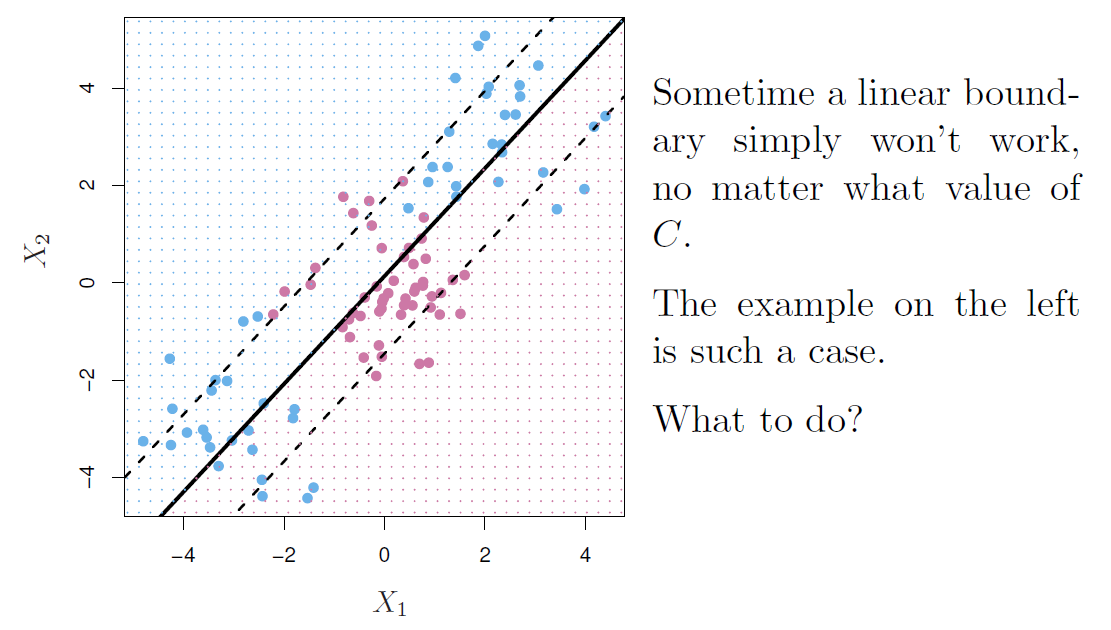 $X_2$

4
2
0
−2
−4

−4 −2 0 2 4

$X_1$

Sometime a linear boundary simply won't work, no matter what value of $C$.

The example on the left is such a case.

What to do?